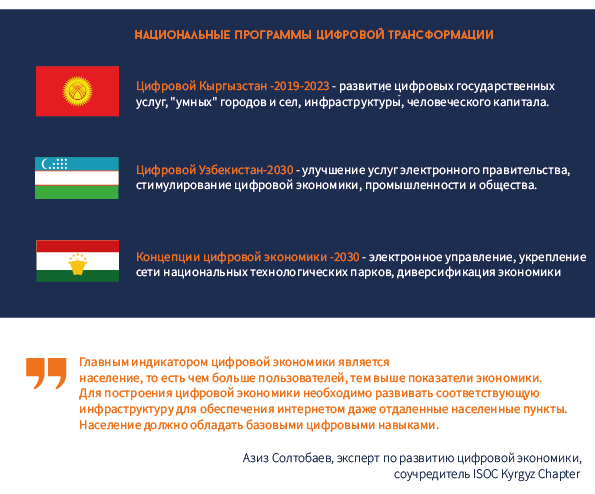 НАЦИОНАЛЬНЫЕ ПРОГРАММЫ ЦИФРОВОЙ ТРАНСФОРМАЦИИ

Цифровой Кыргызстан -2019-2023 - развитие цифровых государственных услуг, "умных" городов и сел, инфраструктуры, человеческого капитала.

Цифровой Узбекистан-2030 - улучшение услуг электронного правительства, стимулирование цифровой экономики, промышленности и общества.

Концепции цифровой экономики -2030 - электронное управление, укрепление сети национальных технологических парков, диверсификация экономики

Главным индикатором цифровой экономики является население, то есть чем больше пользователей, тем выше показатели экономики. Для построения цифровой экономики необходимо развивать соответствующую инфраструктуру для обеспечения интернетом даже отдаленные населенные пункты. Население должно обладать базовыми цифровыми навыками.

Азиз Солтобаев, эксперт по развитию цифровой экономики, соучредитель ISOC Kyrgyz Chapter